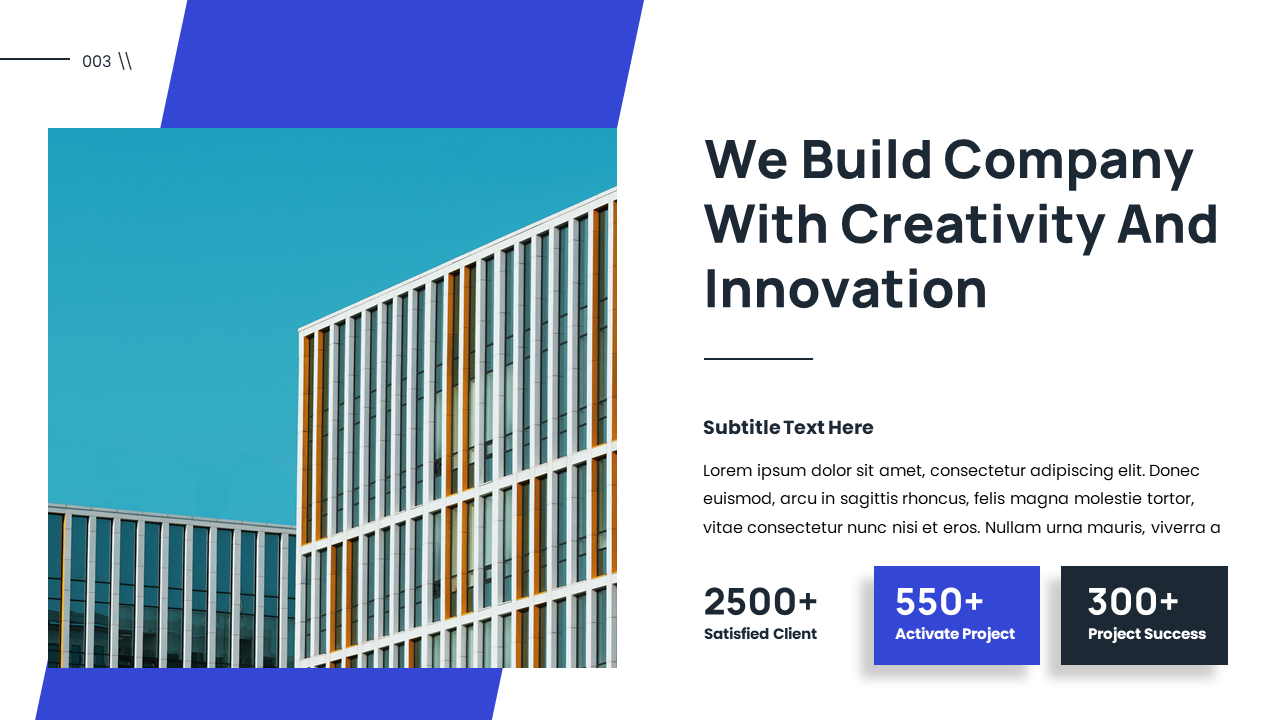 003 \\

We Build Company With Creativity And Innovation

Subtitle Text Here

Lorem ipsum dolor sit amet, consectetur adipiscing elit. Donec euismod, arcu in sagittis rhoncus, felis magna molestie tortor, vitae consectetur nunc nisi et eros. Nullam urna mauris, viverra a

2500+
Satisfied Client

550+
Activate Project

300+
Project Success